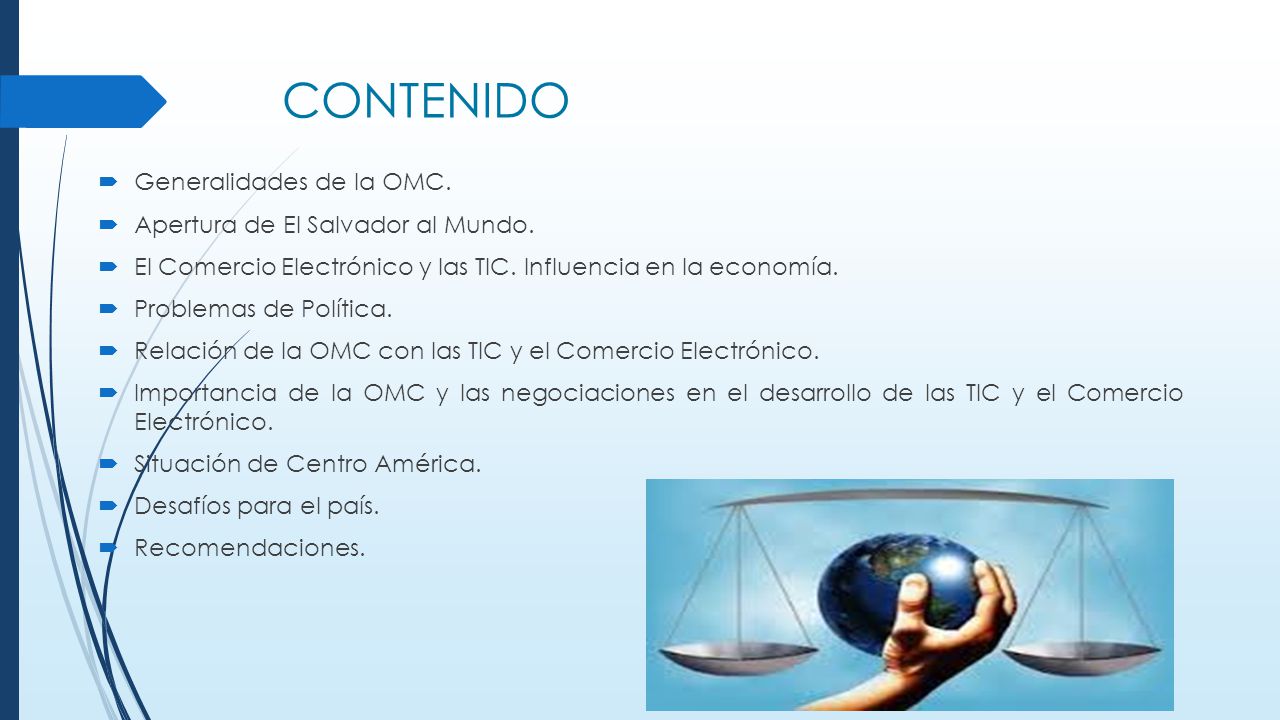 CONTENIDO

Generalidades de la OMC.

Apertura de El Salvador al Mundo.

El Comercio Electrónico y las TIC. Influencia en la economía.

Problemas de Política.

Relación de la OMC con las TIC y el Comercio Electrónico.

Importancia de la OMC y las negociaciones en el desarrollo de las TIC y el Comercio Electrónico.

Situación de Centro América.

Desafíos para el país.

Recomendaciones.